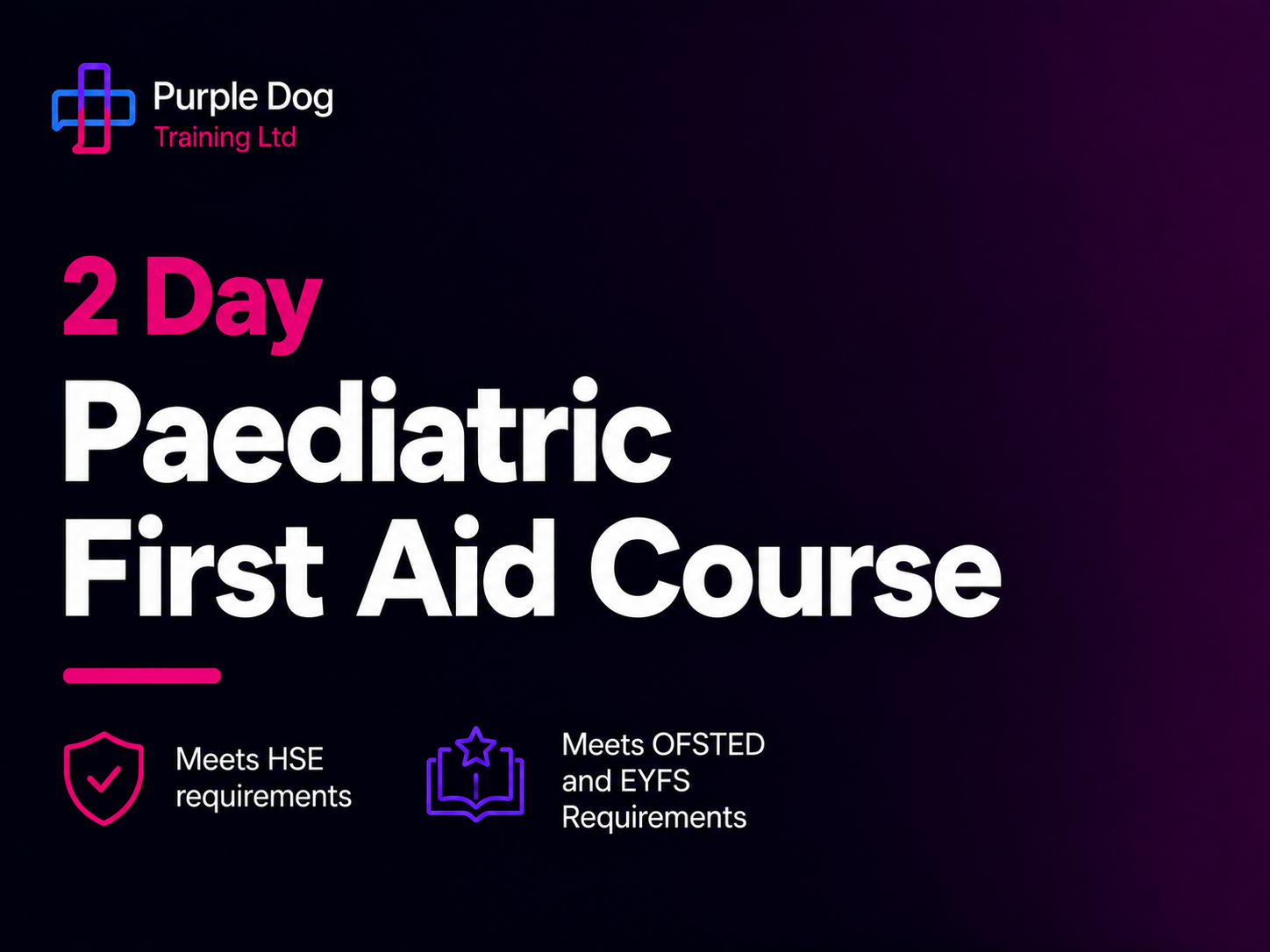 Purple Dog
Training Ltd

2 Day
Paediatric
First Aid Course

Meets HSE requirements

Meets OFSTED and EYFS Requirements